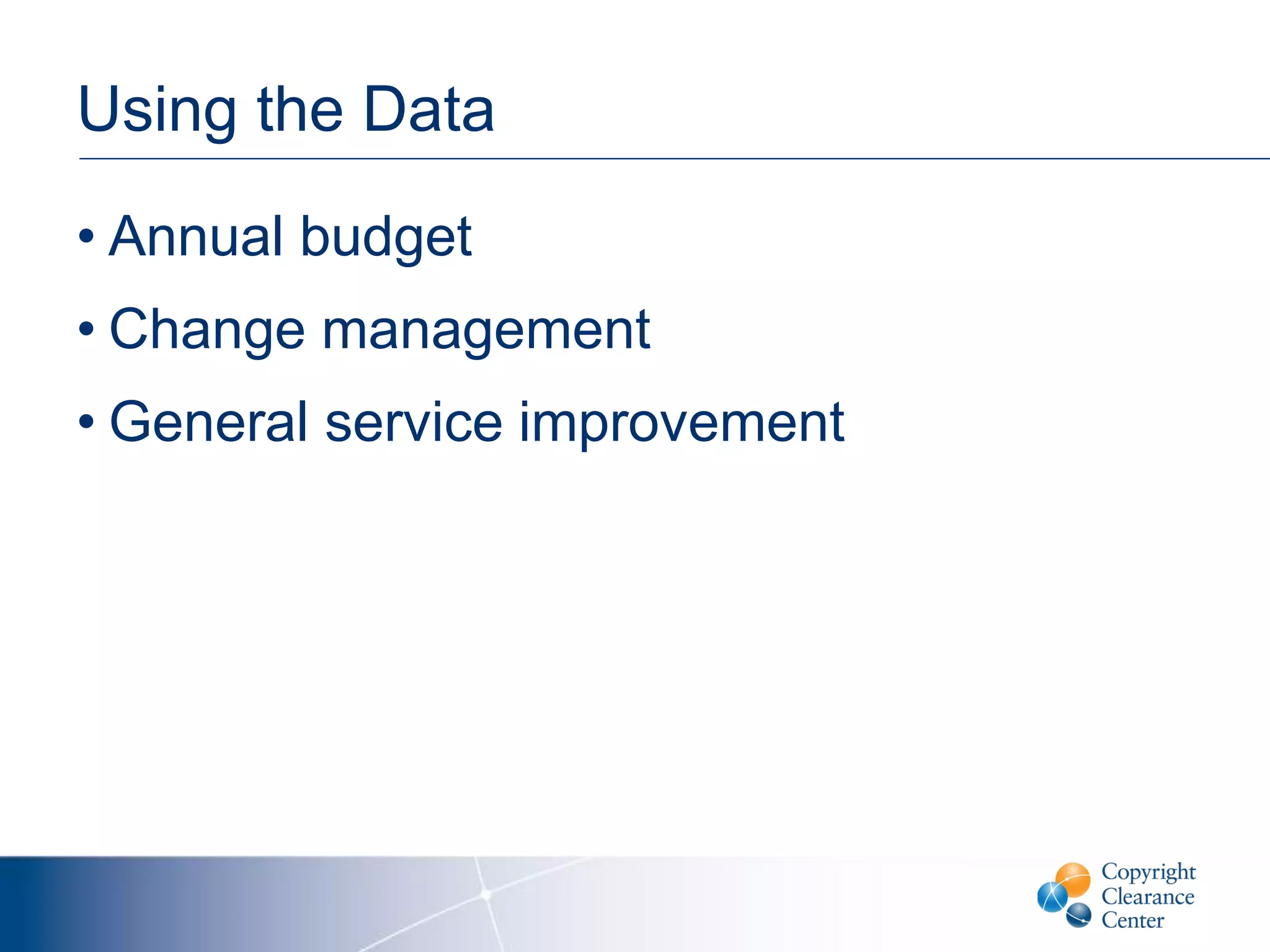 Using the Data

• Annual budget
• Change management
• General service improvement

Copyright Clearance Center